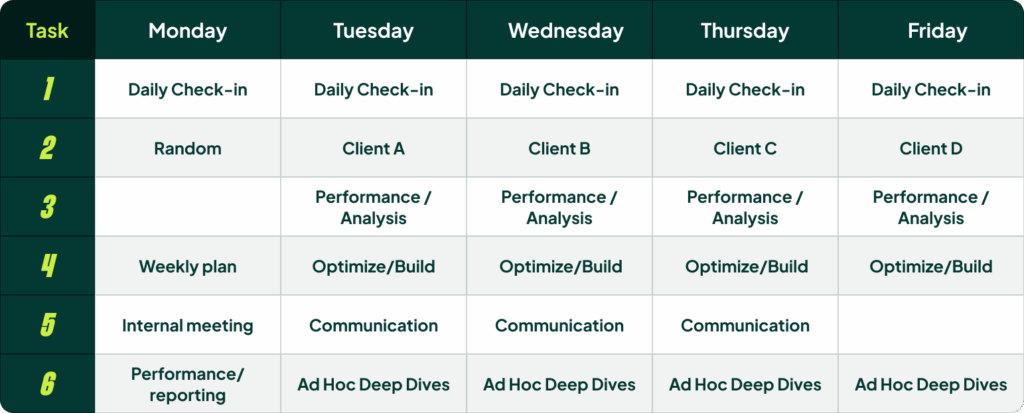 | Task | Monday | Tuesday | Wednesday | Thursday | Friday |
|---|---|---|---|---|---|
| 1 | Daily Check-in | Daily Check-in | Daily Check-in | Daily Check-in | Daily Check-in |
| 2 | Random | Client A | Client B | Client C | Client D |
| 3 | | Performance / Analysis | Performance / Analysis | Performance / Analysis | Performance / Analysis |
| 4 | Weekly plan | Optimize/Build | Optimize/Build | Optimize/Build | Optimize/Build |
| 5 | Internal meeting | Communication | Communication | Communication | |
| 6 | Performance/ reporting | Ad Hoc Deep Dives | Ad Hoc Deep Dives | Ad Hoc Deep Dives | Ad Hoc Deep Dives |